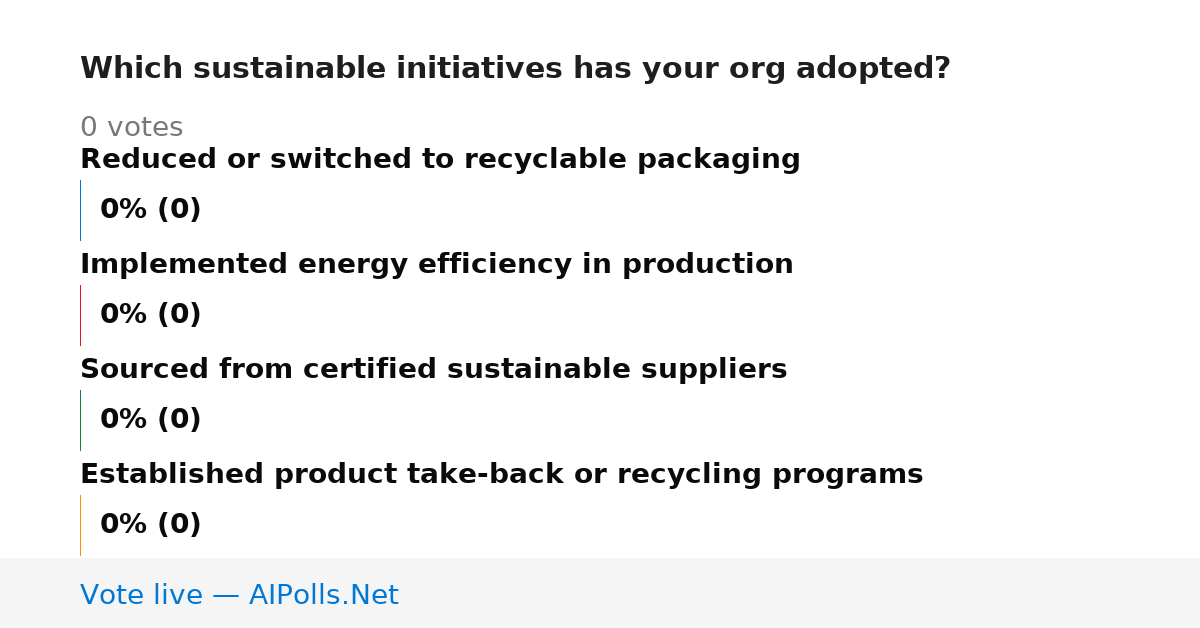 Which sustainable initiatives has your org adopted?

0 votes

Reduced or switched to recyclable packaging

0% (0)

Implemented energy efficiency in production

0% (0)

Sourced from certified sustainable suppliers

0% (0)

Established product take-back or recycling programs

0% (0)

Vote live — AIPolls.Net